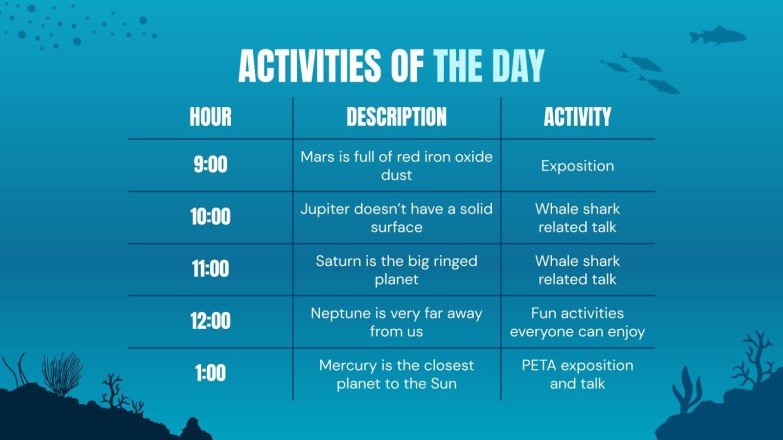 ACTIVITIES OF THE DAY

| HOUR | DESCRIPTION | ACTIVITY |
|---|---|---|
| 9:00 | Mars is full of red iron oxide dust | Exposition |
| 10:00 | Jupiter doesn't have a solid surface | Whale shark related talk |
| 11:00 | Saturn is the big ringed planet | Whale shark related talk |
| 12:00 | Neptune is very far away from us | Fun activities everyone can enjoy |
| 1:00 | Mercury is the closest planet to the Sun | PETA exposition and talk |